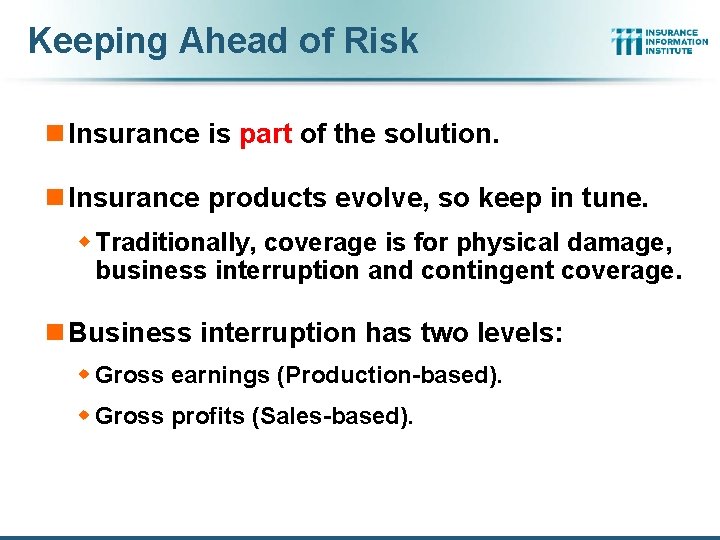 Keeping Ahead of Risk

INSURANCE INFORMATION INSTITUTE

Insurance is part of the solution.

Insurance products evolve, so keep in tune.

Traditionally, coverage is for physical damage, business interruption and contingent coverage.

Business interruption has two levels:

Gross earnings (Production-based).

Gross profits (Sales-based).